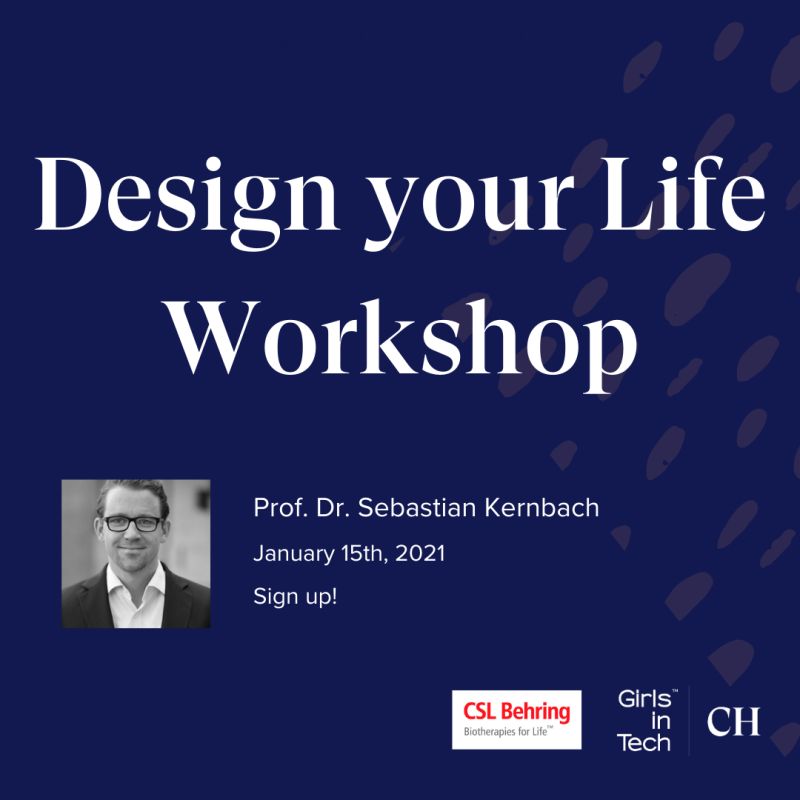 Design your Life Workshop

Prof. Dr. Sebastian Kernbach

January 15th, 2021

Sign up!

CSL Behring
Biotherapies for Life™

Girls™ in Tech

CH